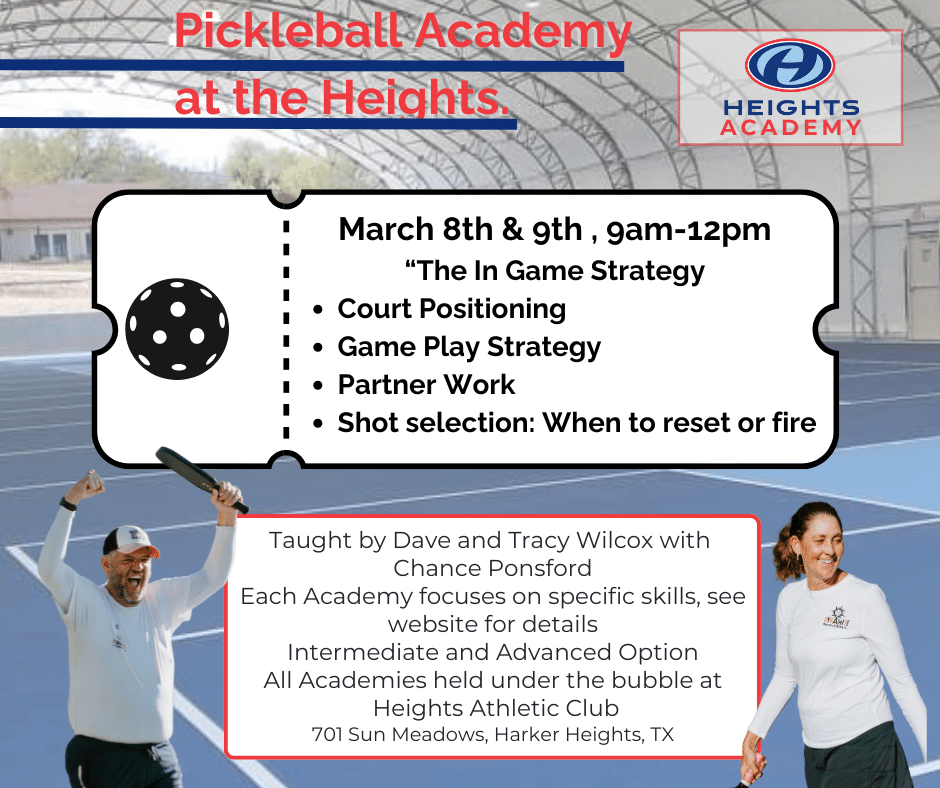 Pickleball Academy at the Heights.

HEIGHTS ACADEMY

March 8th & 9th , 9am-12pm
“The In Game Strategy
• Court Positioning
• Game Play Strategy
• Partner Work
• Shot selection: When to reset or fire

Taught by Dave and Tracy Wilcox with Chance Ponsford
Each Academy focuses on specific skills, see website for details
Intermediate and Advanced Option
All Academies held under the bubble at Heights Athletic Club
701 Sun Meadows, Harker Heights, TX